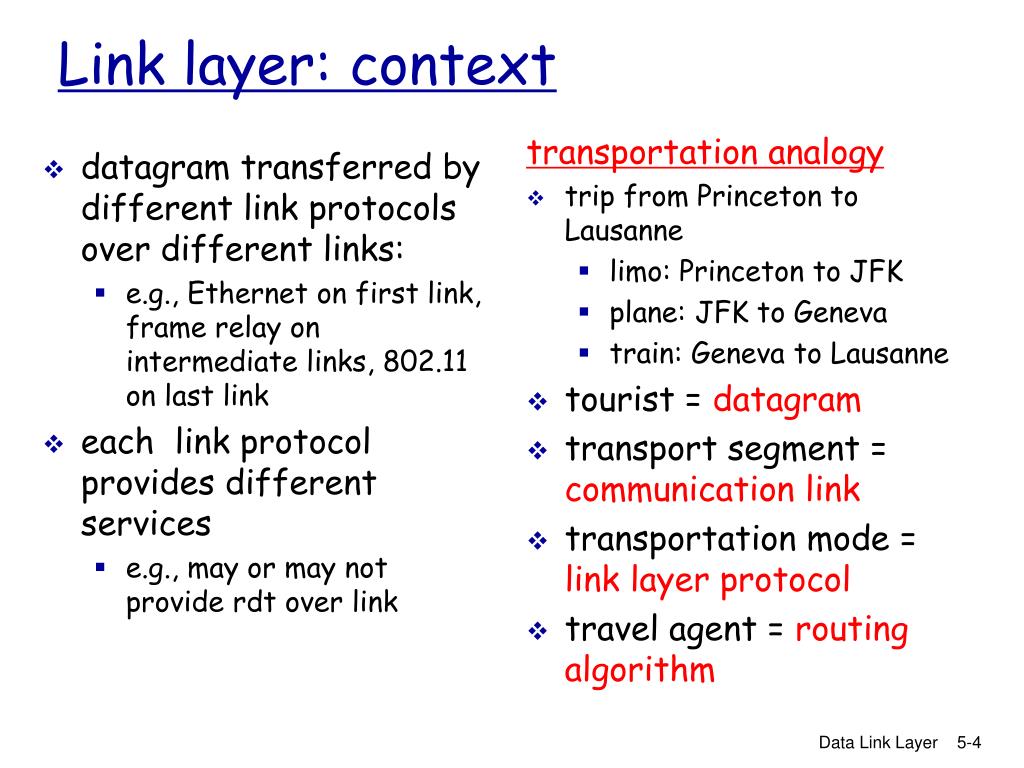 Link layer: context

❖ datagram transferred by different link protocols over different links:
▪ e.g., Ethernet on first link, frame relay on intermediate links, 802.11 on last link
❖ each link protocol provides different services
▪ e.g., may or may not provide rdt over link

transportation analogy
❖ trip from Princeton to Lausanne
▪ limo: Princeton to JFK
▪ plane: JFK to Geneva
▪ train: Geneva to Lausanne
❖ tourist = datagram
❖ transport segment = communication link
❖ transportation mode = link layer protocol
❖ travel agent = routing algorithm

Data Link Layer 5-4